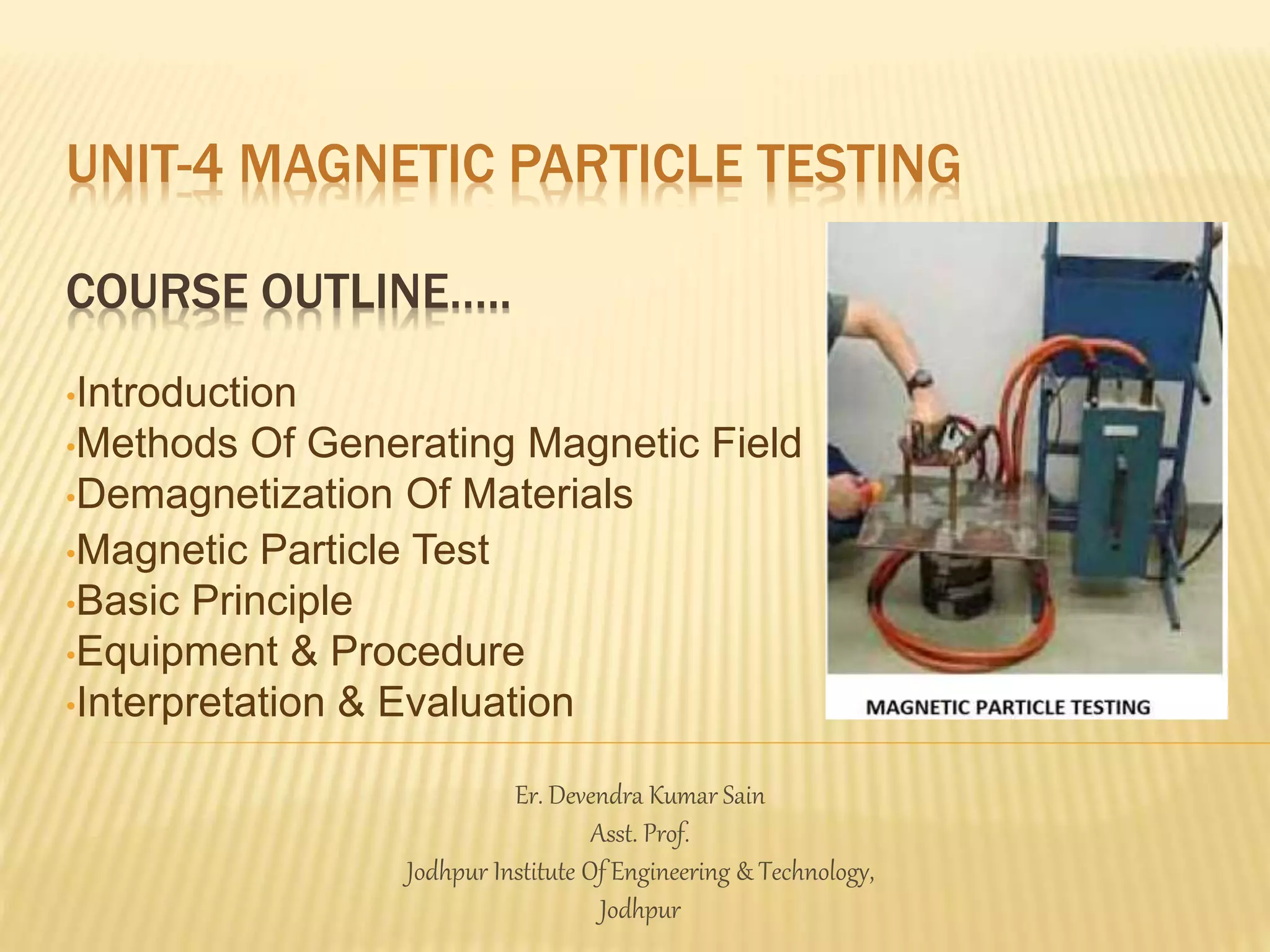 UNIT-4 MAGNETIC PARTICLE TESTING

COURSE OUTLINE.....

•Introduction
•Methods Of Generating Magnetic Field
•Demagnetization Of Materials
•Magnetic Particle Test
•Basic Principle
•Equipment & Procedure
•Interpretation & Evaluation

MAGNETIC PARTICLE TESTING

Er. Devendra Kumar Sain
Asst. Prof.
Jodhpur Institute Of Engineering & Technology,
Jodhpur